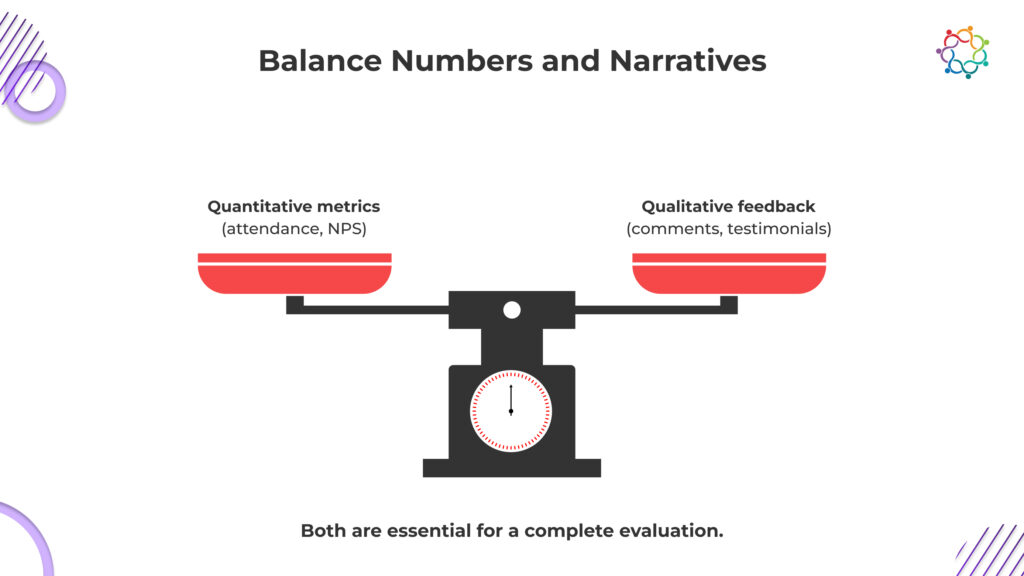 Balance Numbers and Narratives

Quantitative metrics
(attendance, NPS)

Qualitative feedback
(comments, testimonials)

Both are essential for a complete evaluation.